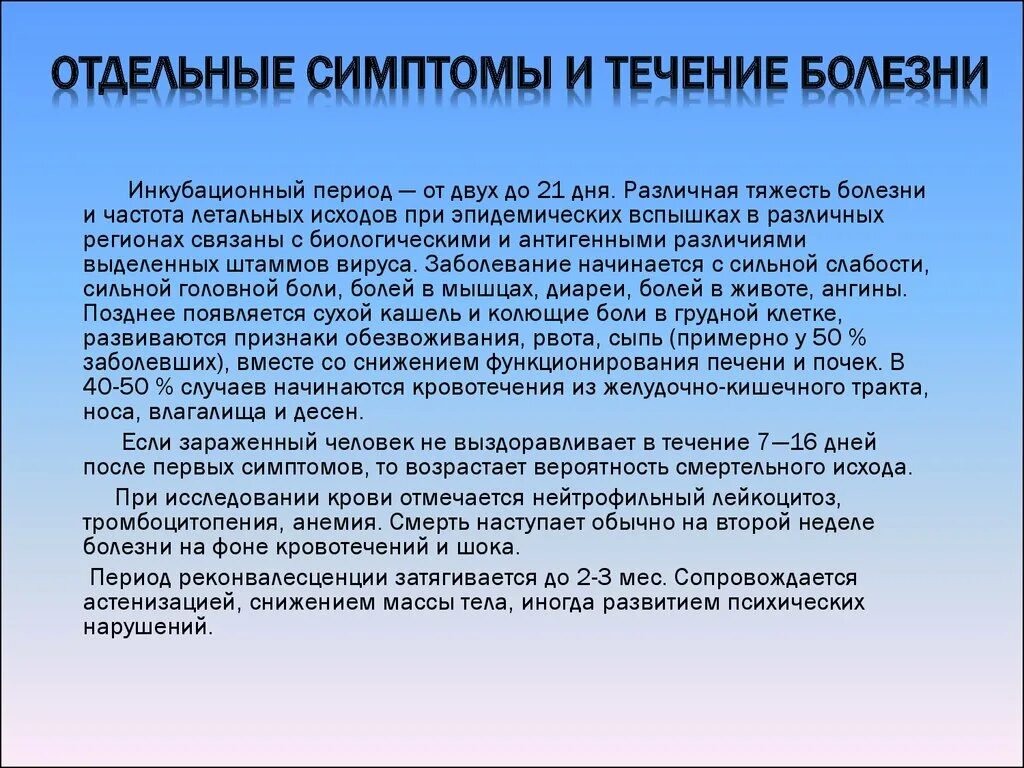 ОТДЕЛЬНЫЕ СИМПТОМЫ И ТЕЧЕНИЕ БОЛЕЗНИ

Инкубационный период — от двух до 21 дня. Различная тяжесть болезни и частота летальных исходов при эпидемических вспышках в различных регионах связаны с биологическими и антигенными различиями выделенных штаммов вируса. Заболевание начинается с сильной слабости, сильной головной боли, болей в мышцах, диареи, болей в животе, ангины. Позднее появляется сухой кашель и колющие боли в грудной клетке, развиваются признаки обезвоживания, рвота, сыпь (примерно у 50 % заболевших), вместе со снижением функционирования печени и почек. В 40-50 % случаев начинаются кровотечения из желудочно-кишечного тракта, носа, влагалища и десен.

Если зараженный человек не выздоравливает в течение 7—16 дней после первых симптомов, то возрастает вероятность смертельного исхода.

При исследовании крови отмечается нейтрофильный лейкоцитоз, тромбоцитопения, анемия. Смерть наступает обычно на второй неделе болезни на фоне кровотечений и шока.

Период реконвалесценции затягивается до 2-3 мес. Сопровождается астенизацией, снижением массы тела, иногда развитием психических нарушений.